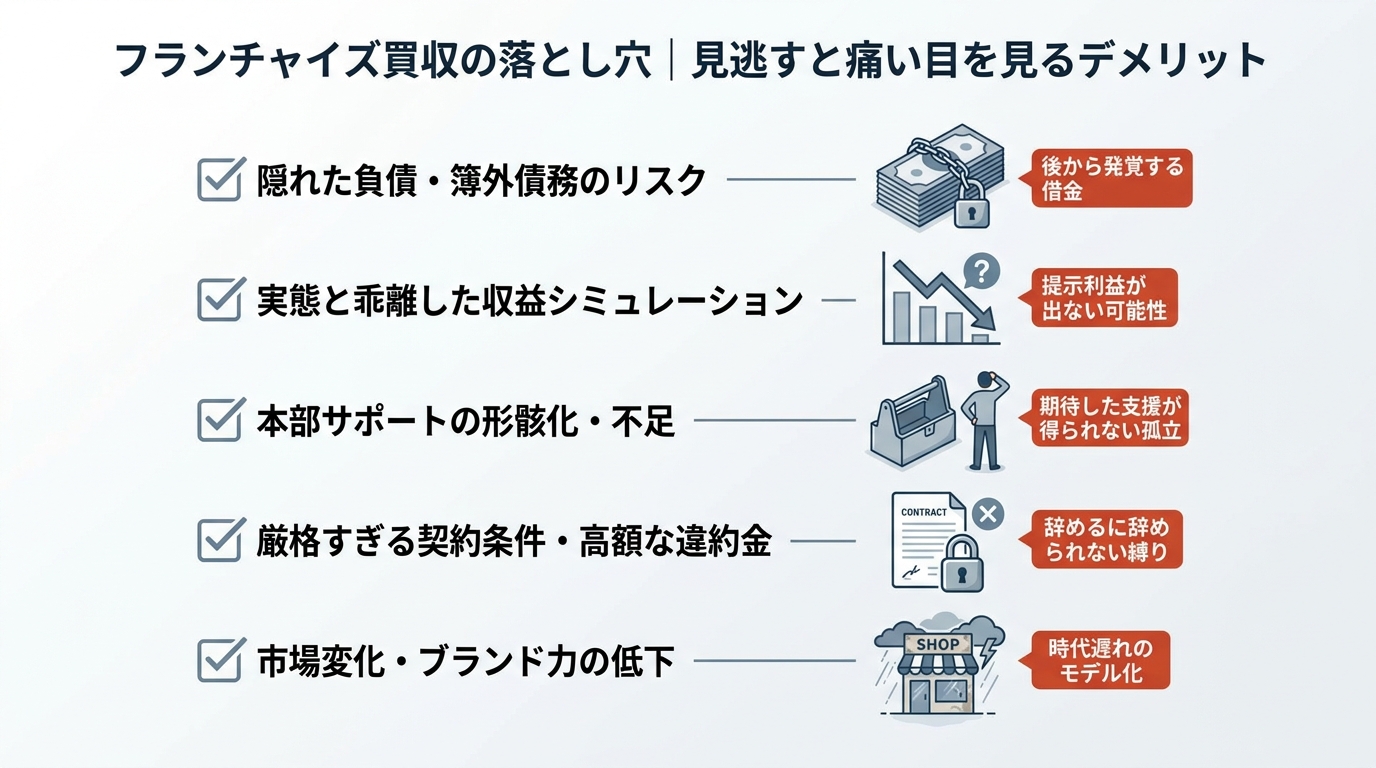 フランチャイズ買収の落とし穴｜見逃すと痛い目を見るデメリット

隠れた負債・簿外債務のリスク

後から発覚する借金

実態と乖離した収益シミュレーション

?

提示利益が出ない可能性

本部サポートの形骸化・不足

期待した支援が得られない孤立

厳格すぎる契約条件・高額な違約金

CONTRACT

辞めるに辞められない縛り

市場変化・ブランド力の低下

SHOP

時代遅れのモデル化